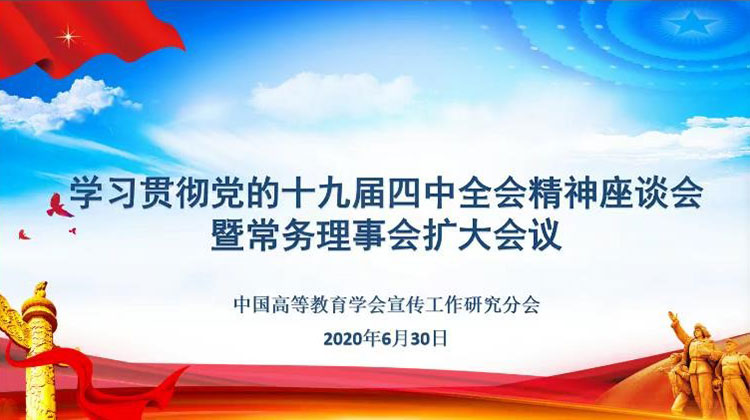 学习贯彻党的十九届四中全会精神座谈会
暨常务理事会扩大会议

中国高等教育学会宣传工作研究分会

2020年6月30日